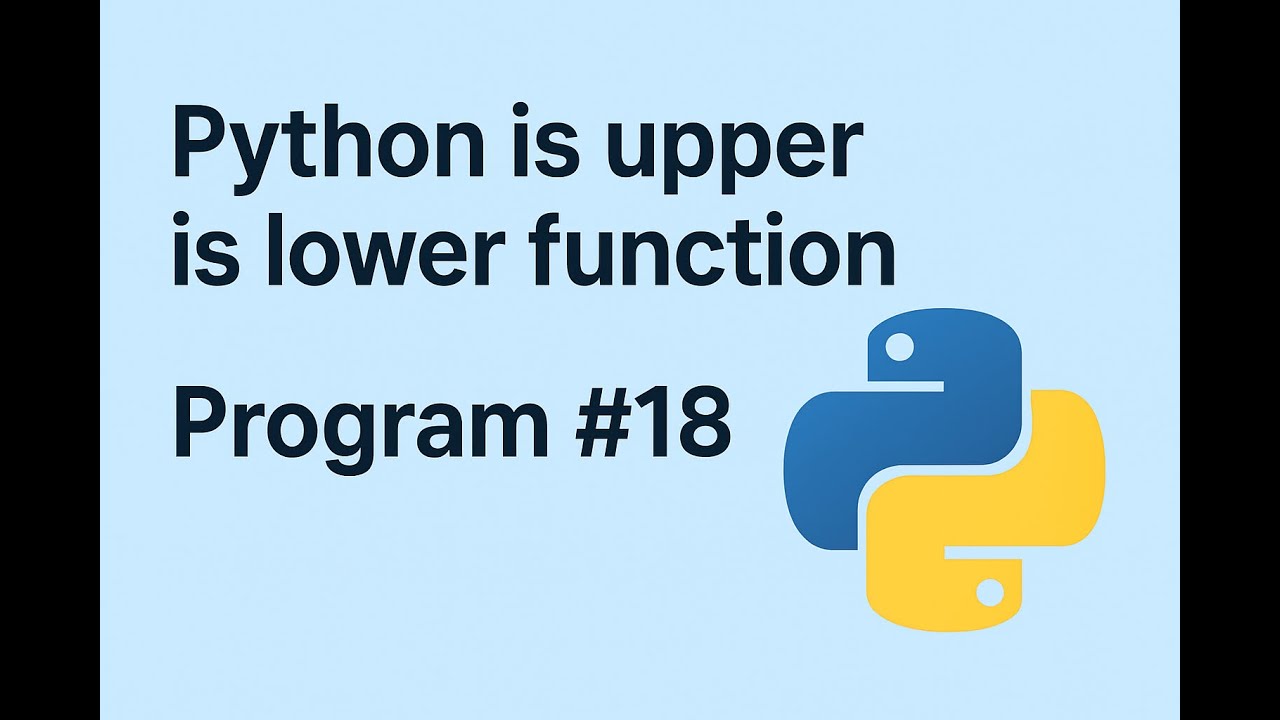 Python is upper is lower function

Program #18